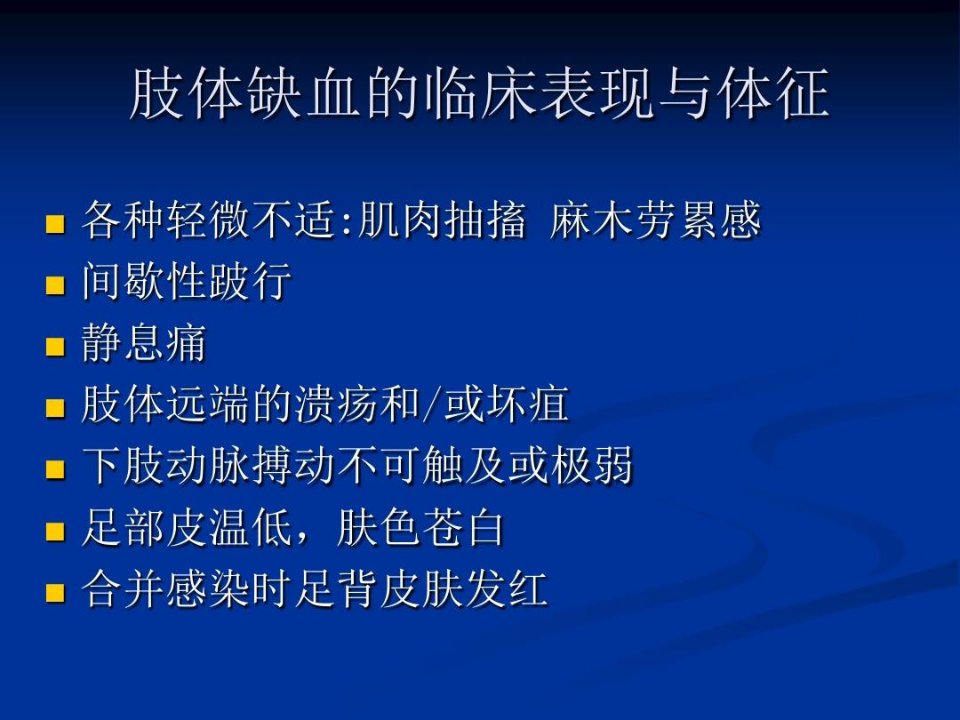 肢体缺血的临床表现与体征

- 各种轻微不适:肌肉抽搐 麻木劳累感
- 间歇性跛行
- 静息痛
- 肢体远端的溃疡和/或坏疽
- 下肢动脉搏动不可触及或极弱
- 足部皮温低，肤色苍白
- 合并感染时足背皮肤发红